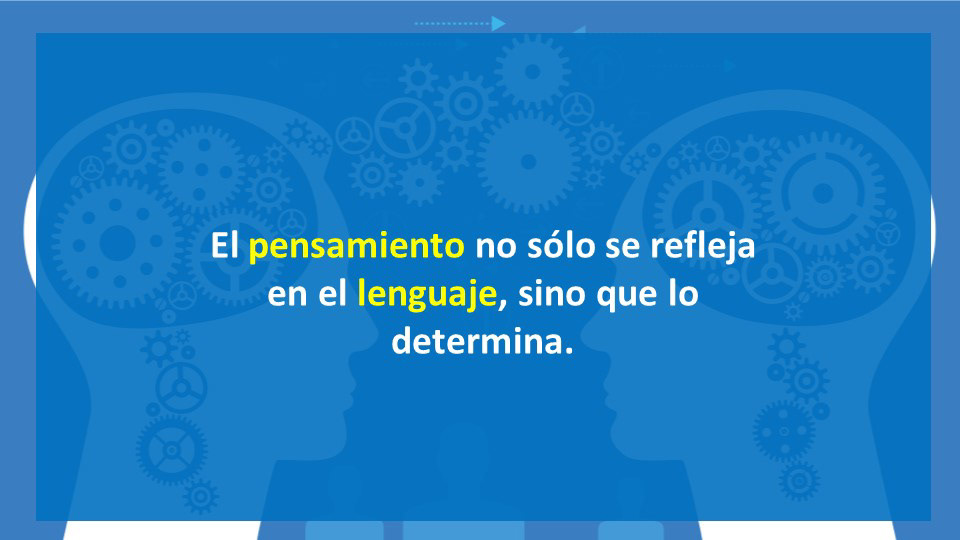 El pensamiento no sólo se refleja en el lenguaje, sino que lo determina.